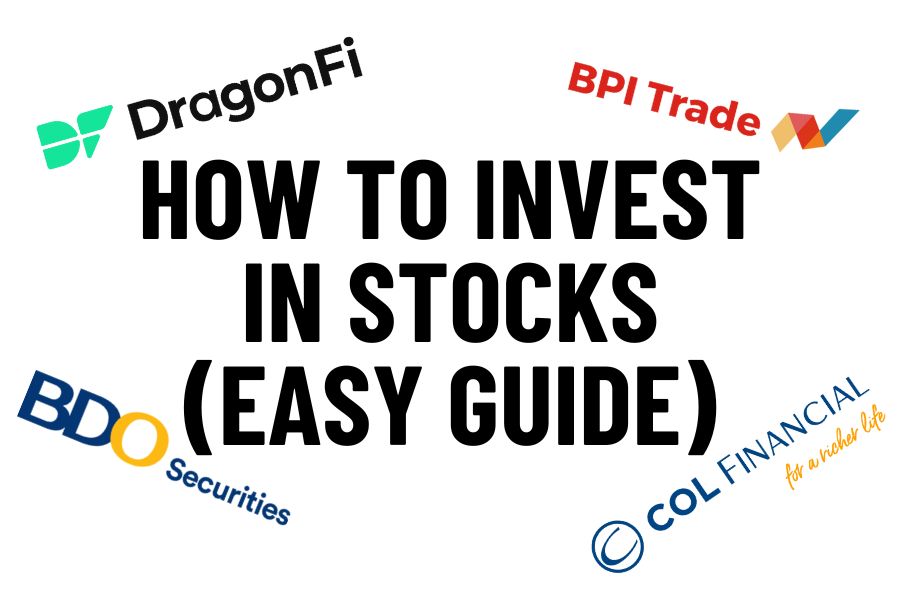 DragonFi

BPI Trade

HOW TO INVEST IN STOCKS (EASY GUIDE)

BDO Securities

COL FINANCIAL
for a richer life